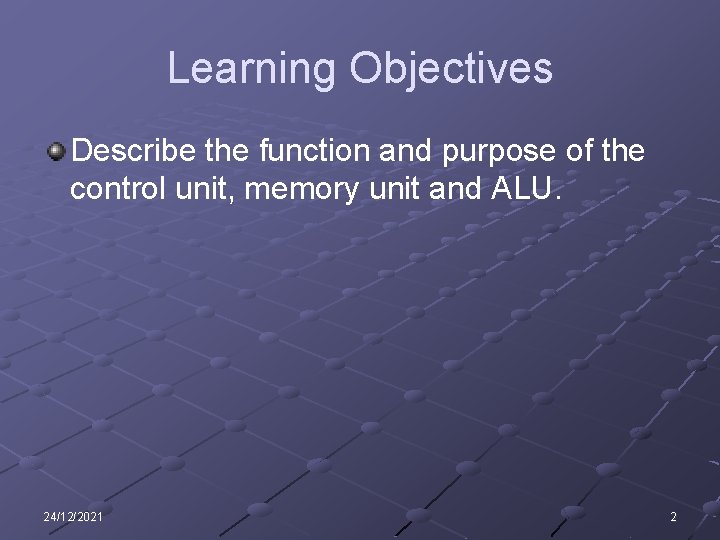 Learning Objectives

Describe the function and purpose of the control unit, memory unit and ALU.

24/12/2021

2